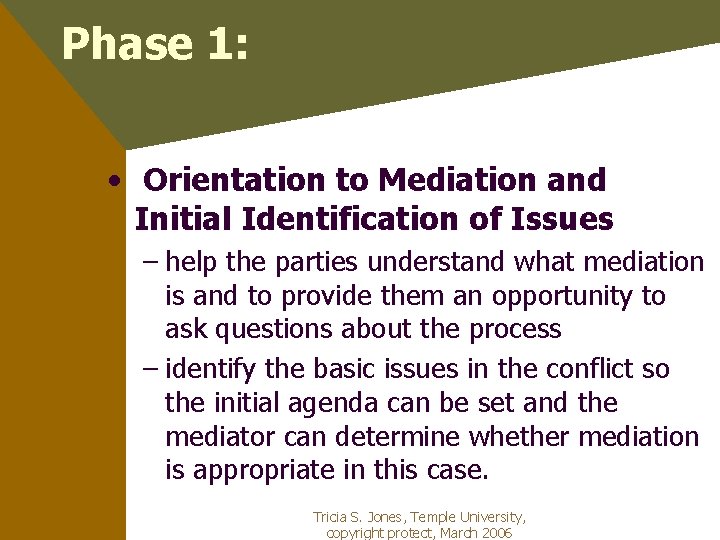 Phase 1:

• Orientation to Mediation and Initial Identification of Issues

– help the parties understand what mediation is and to provide them an opportunity to ask questions about the process

– identify the basic issues in the conflict so the initial agenda can be set and the mediator can determine whether mediation is appropriate in this case.

Tricia S. Jones, Temple University, copyright protect, March 2006